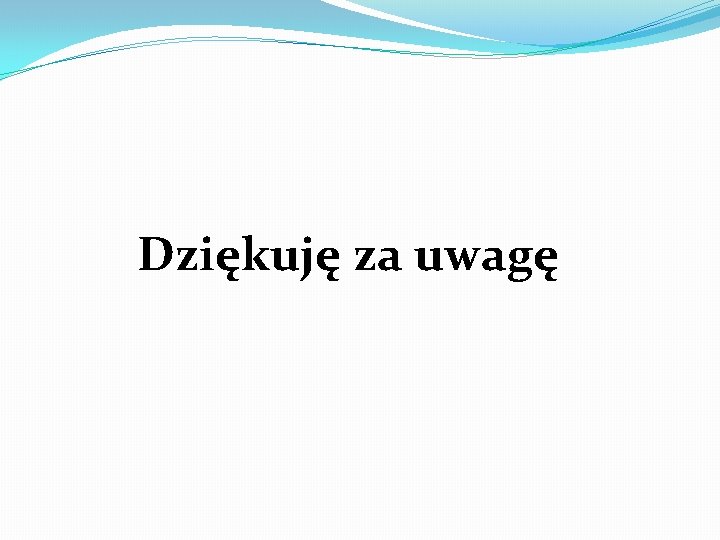 Dziękuję za uwagę